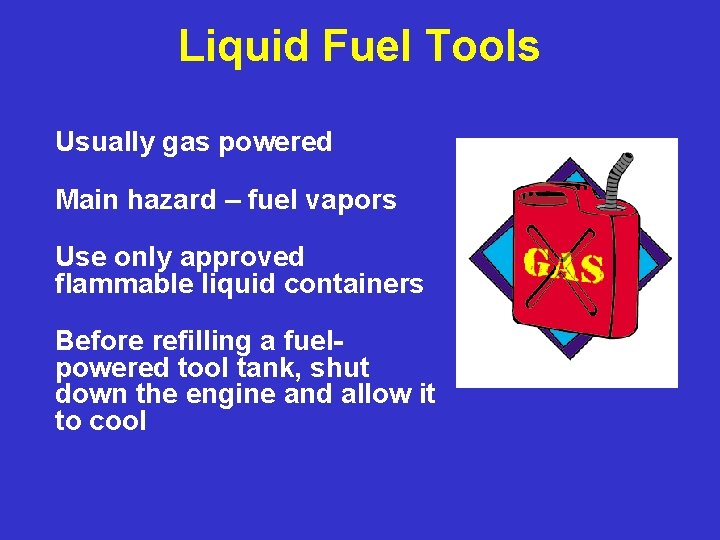 Liquid Fuel Tools

Usually gas powered

Main hazard – fuel vapors

Use only approved flammable liquid containers

Before refilling a fuel-powered tool tank, shut down the engine and allow it to cool

GAS